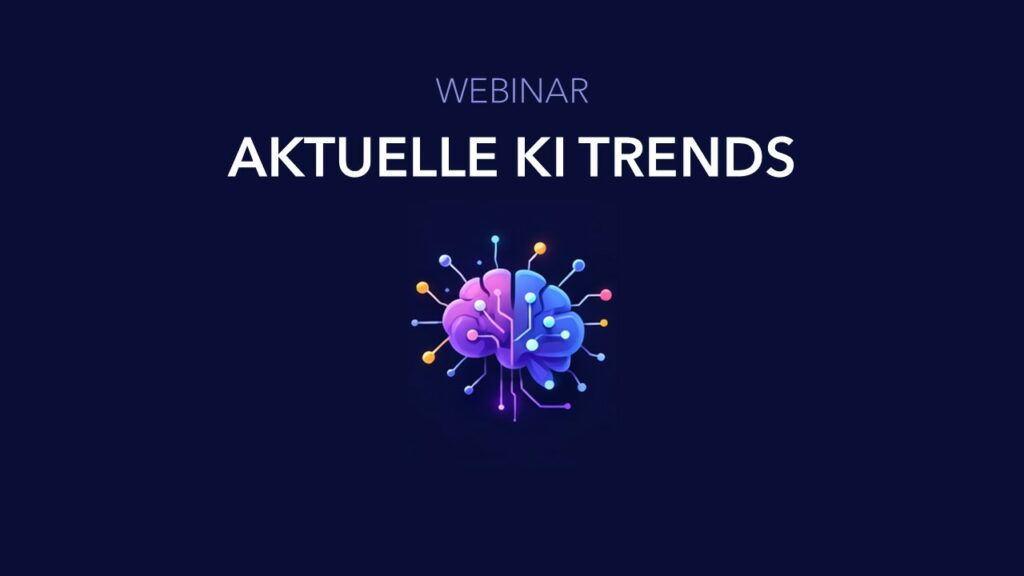 WEBINAR

AKTUELLE KI TRENDS